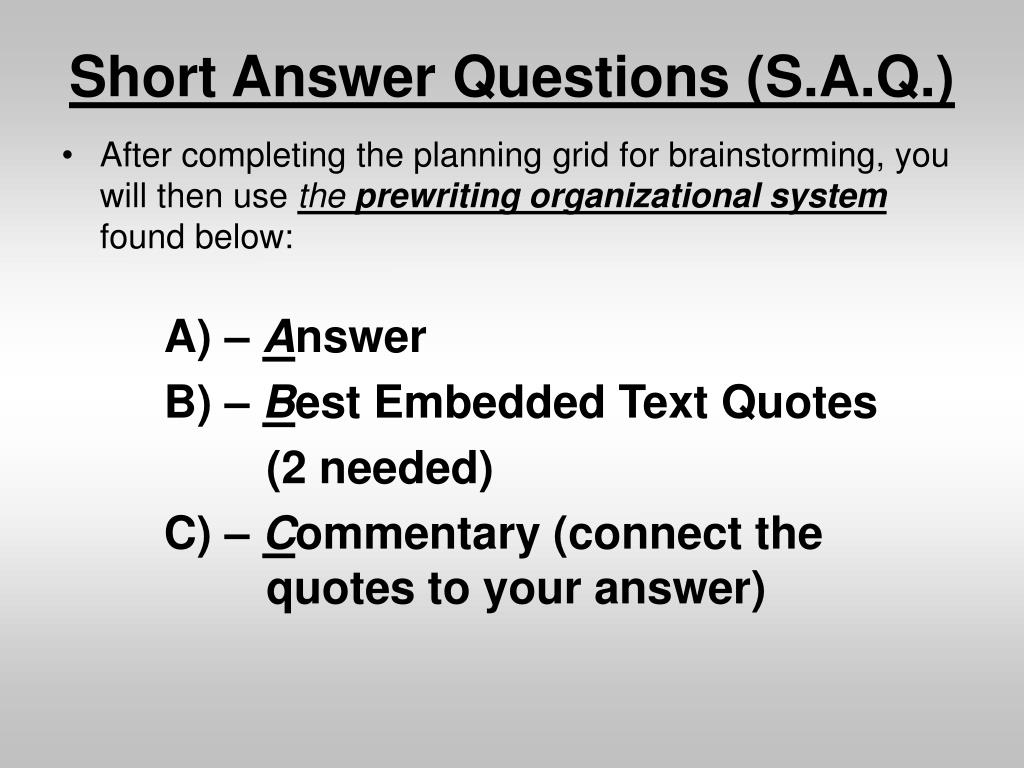 Short Answer Questions (S.A.Q.)

• After completing the planning grid for brainstorming, you will then use the prewriting organizational system found below:

A) – Answer
B) – Best Embedded Text Quotes (2 needed)
C) – Commentary (connect the quotes to your answer)